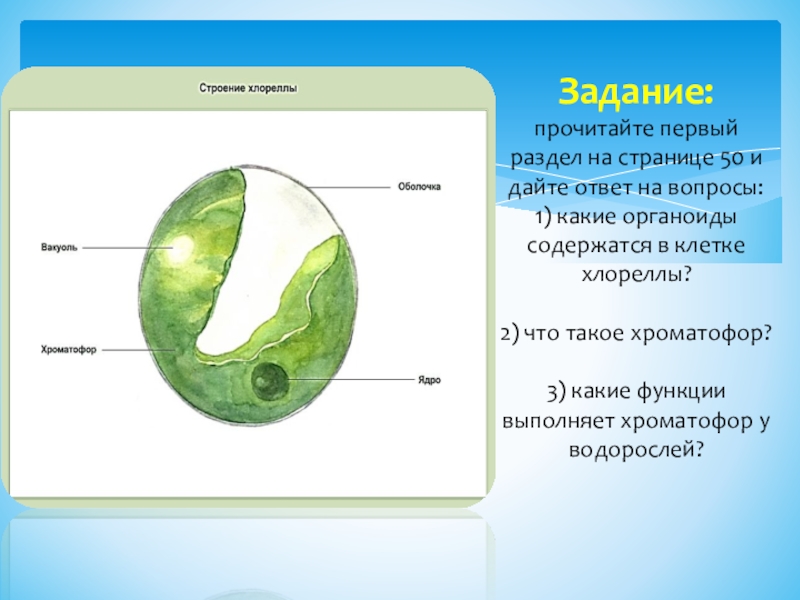 Строение хлореллы

Оболочка

Вакуоль

Хроматофор

Ядро

Задание:
прочитайте первый раздел на странице 50 и дайте ответ на вопросы:
1) какие органоиды содержатся в клетке хлореллы?

2) что такое хроматофор?

3) какие функции выполняет хроматофор у водорослей?